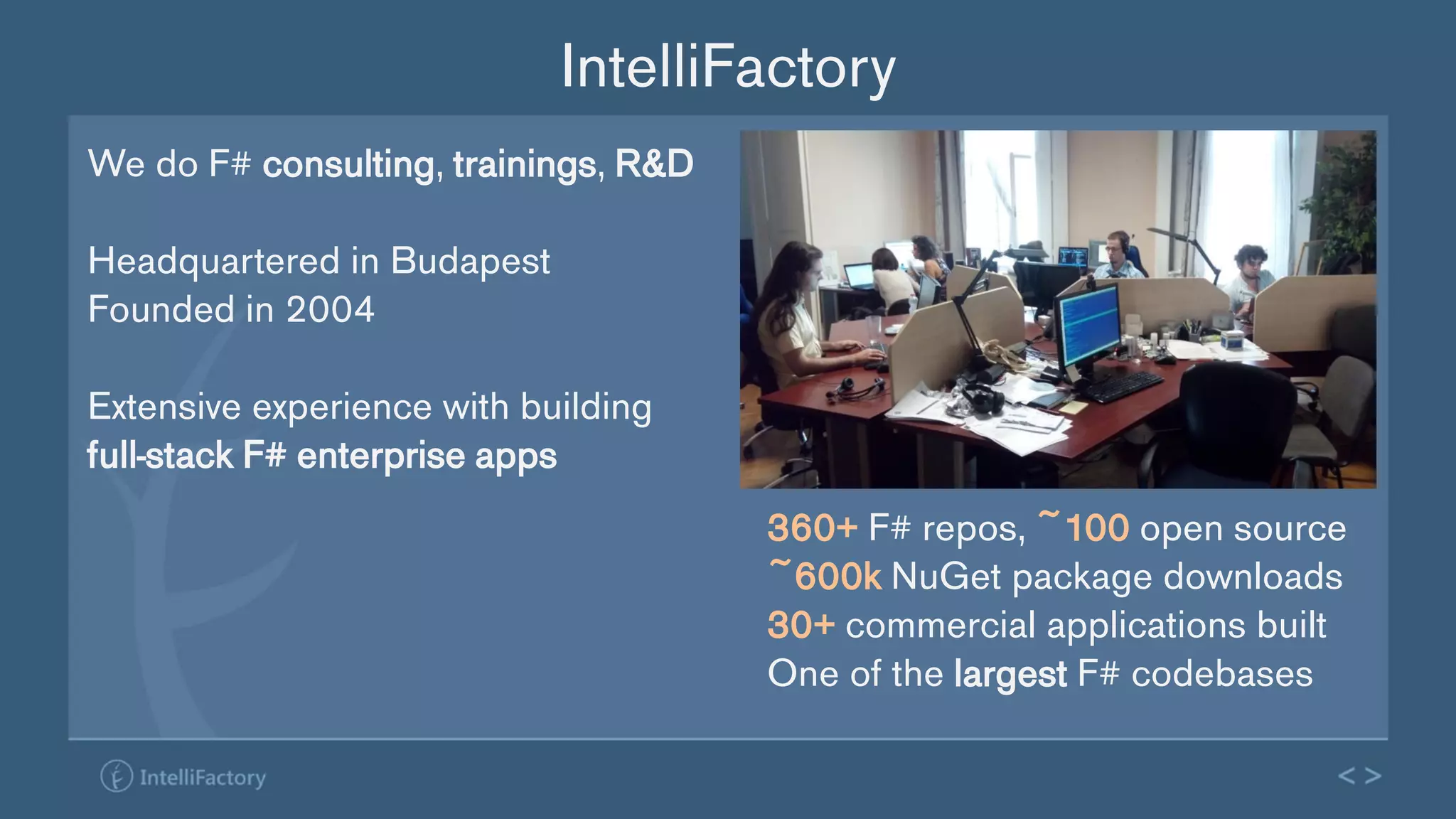 IntelliFactory

We do F# consulting, trainings, R&D

Headquartered in Budapest
Founded in 2004

Extensive experience with building full-stack F# enterprise apps

360+ F# repos, ~100 open source
~600k NuGet package downloads
30+ commercial applications built
One of the largest F# codebases

IntelliFactory

< >